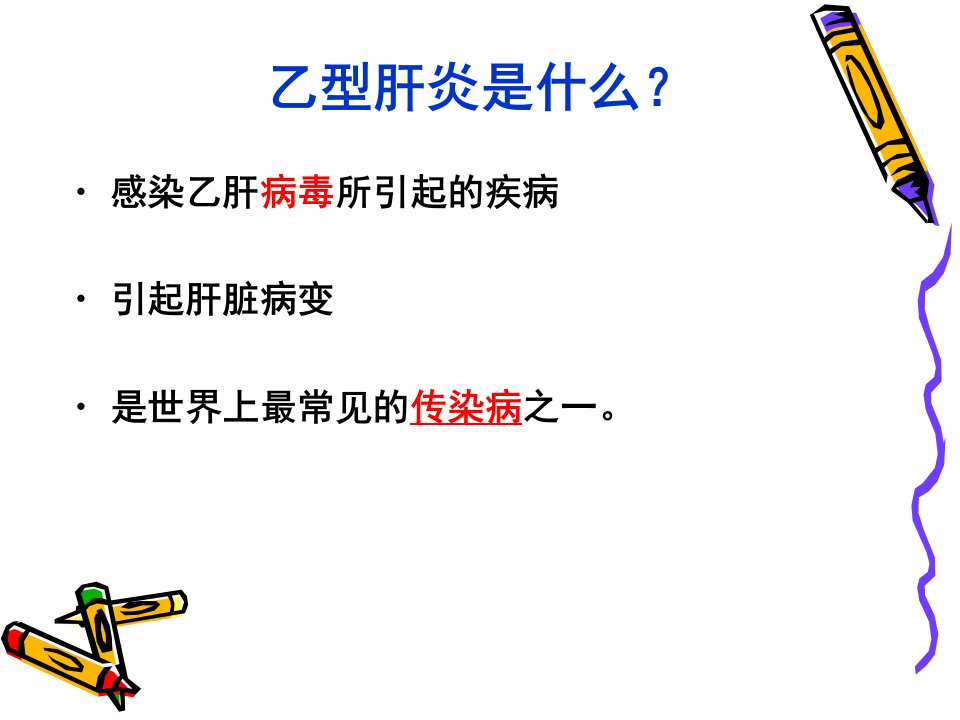 乙型肝炎是什么？

• 感染乙肝病毒所引起的疾病

• 引起肝脏病变

• 是世界上最常见的传染病之一。